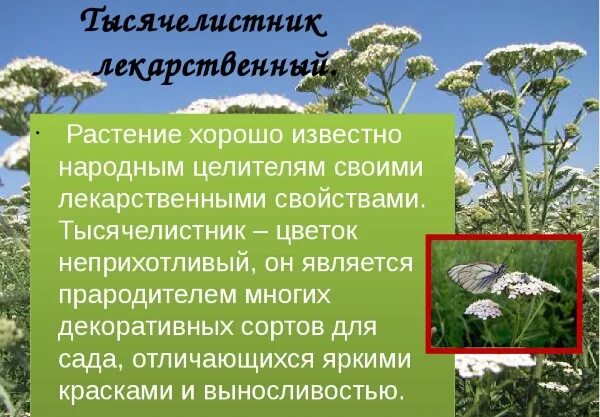 Тысячелистник лекарственный.

· Растение хорошо известно народным целителям своими лекарственными свойствами. Тысячелистник – цветок неприхотливый, он является прародителем многих декоративных сортов для сада, отличающихся яркими красками и выносливостью.